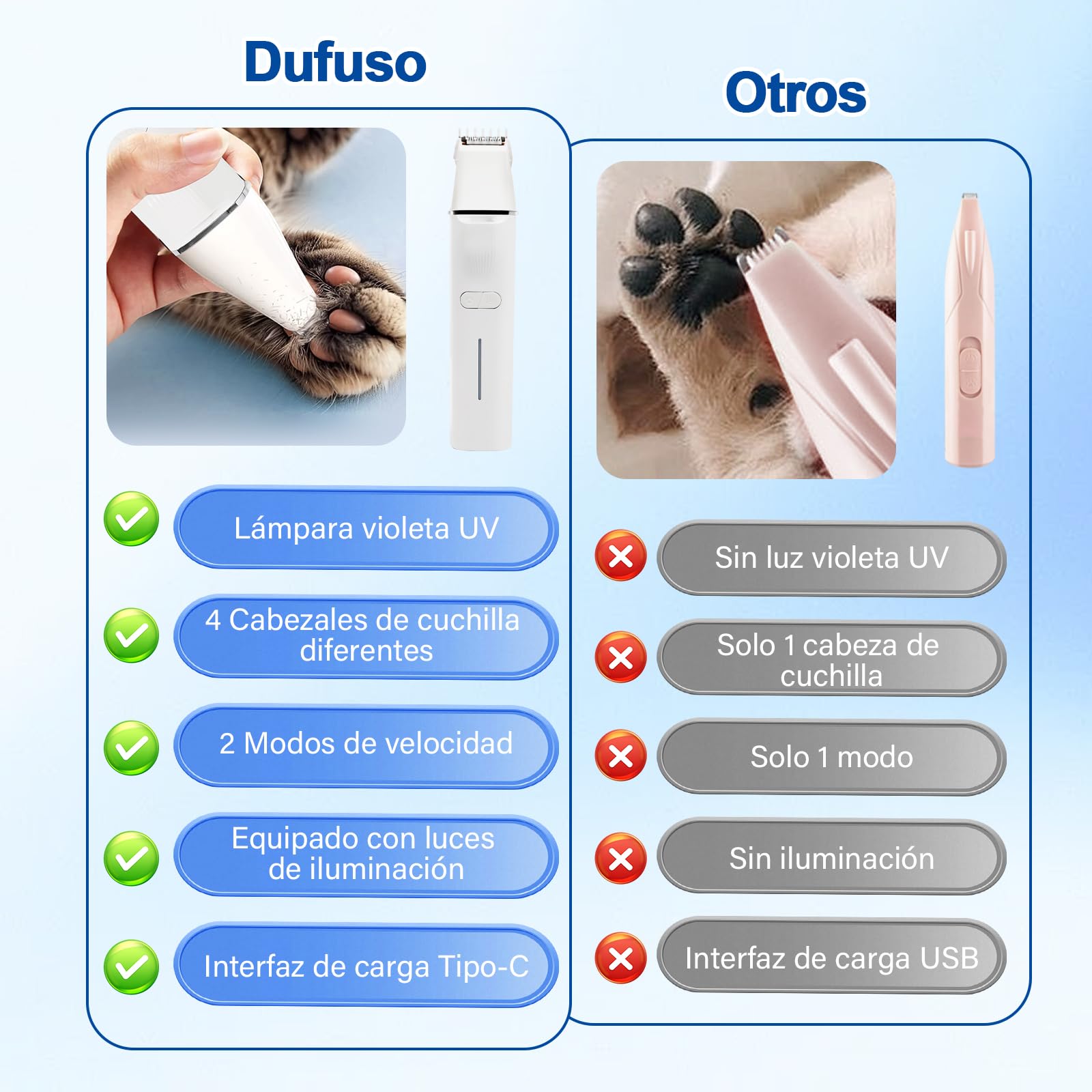 Dufuso

Lámpara violeta UV

4 Cabezales de cuchilla diferentes

2 Modos de velocidad

Equipado con luces de iluminación

Interfaz de carga Tipo-C

Otros

Sin luz violeta UV

Solo 1 cabeza de cuchilla

Solo 1 modo

Sin iluminación

Interfaz de carga USB